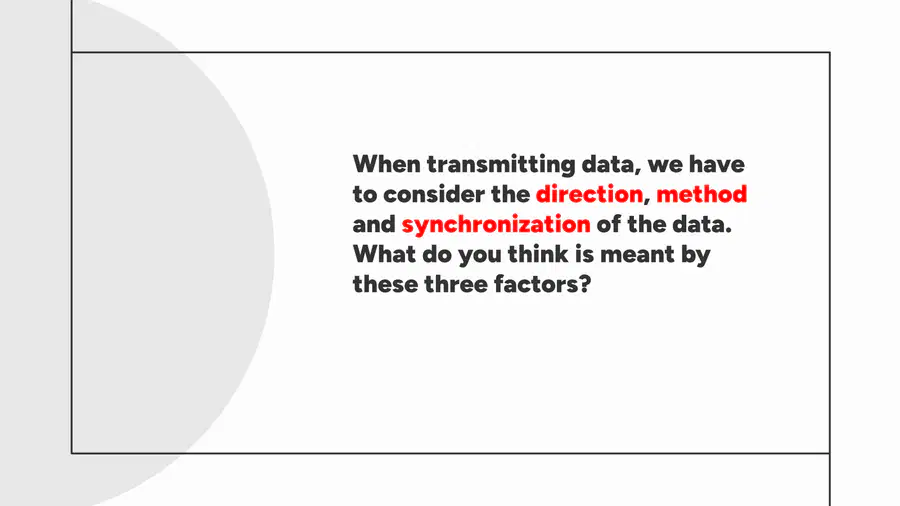 When transmitting data, we have to consider the direction, method and synchronization of the data. What do you think is meant by these three factors?